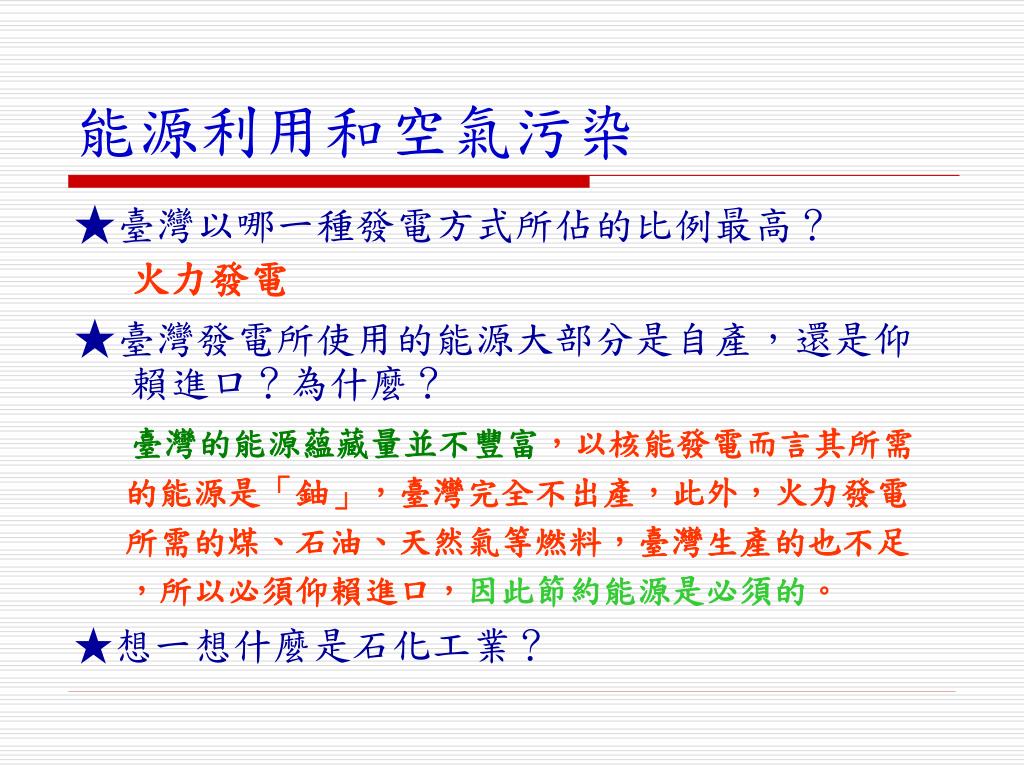 能源利用和空氣污染

★臺灣以哪一種發電方式所佔的比例最高？

火力發電

★臺灣發電所使用的能源大部分是自產，還是仰賴進口？為什麼？

臺灣的能源蘊藏量並不豐富，以核能發電而言其所需的能源是「鈾」，臺灣完全不出產，此外，火力發電所需的煤、石油、天然氣等燃料，臺灣生產的也不足，所以必須仰賴進口，因此節約能源是必須的。

★想一想什麼是石化工業？